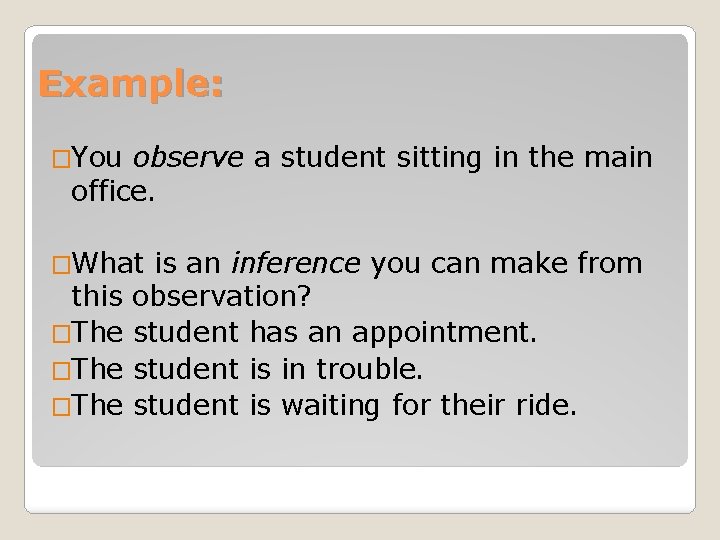 Example:

□You observe a student sitting in the main office.

□What is an inference you can make from this observation?
□The student has an appointment.
□The student is in trouble.
□The student is waiting for their ride.